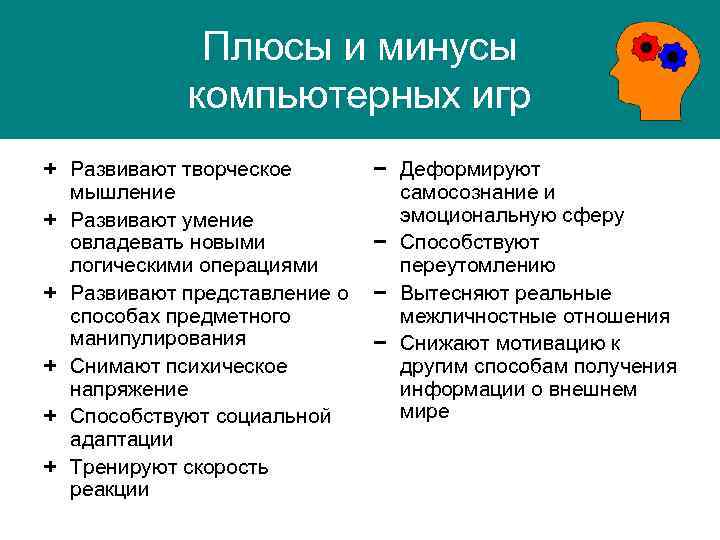 Плюсы и минусы компьютерных игр

+ Развивают творческое мышление
+ Развивают умение овладевать новыми логическими операциями
+ Развивают представление о способах предметного манипулирования
+ Снимают психическое напряжение
+ Способствуют социальной адаптации
+ Тренируют скорость реакции

− Деформируют самосознание и эмоциональную сферу
− Способствуют переутомлению
− Вытесняют реальные межличностные отношения
− Снижают мотивацию к другим способам получения информации о внешнем мире